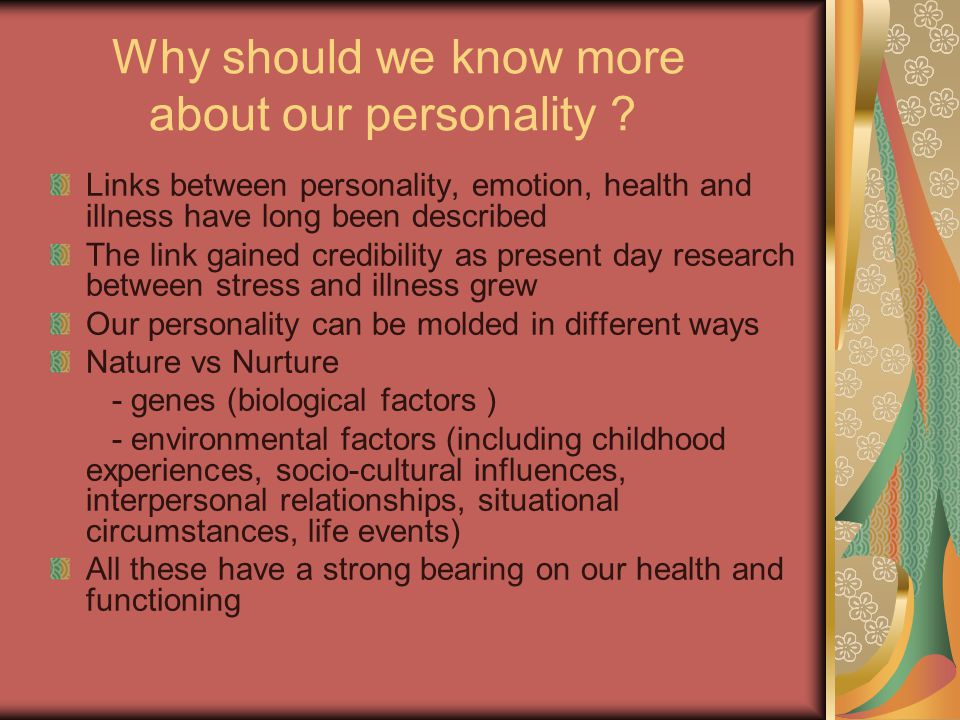 Why should we know more about our personality ?

Links between personality, emotion, health and illness have long been described

The link gained credibility as present day research between stress and illness grew

Our personality can be molded in different ways

Nature vs Nurture

- genes (biological factors )

- environmental factors (including childhood experiences, socio-cultural influences, interpersonal relationships, situational circumstances, life events)

All these have a strong bearing on our health and functioning